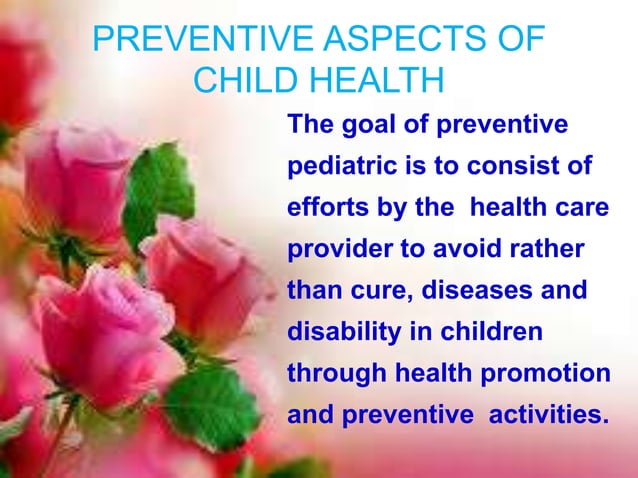 PREVENTIVE ASPECTS OF CHILD HEALTH

The goal of preventive pediatric is to consist of efforts by the health care provider to avoid rather than cure, diseases and disability in children through health promotion and preventive activities.